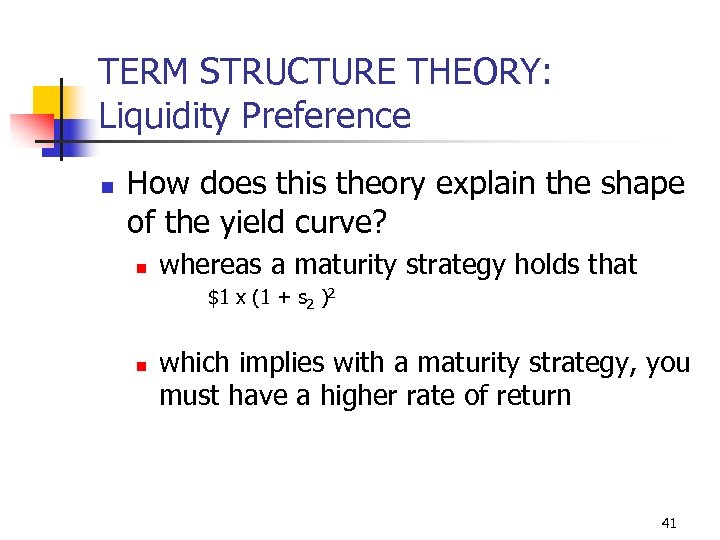 TERM STRUCTURE THEORY:
Liquidity Preference

How does this theory explain the shape of the yield curve?

whereas a maturity strategy holds that

$\$1 \times (1 + s_2)^2$

which implies with a maturity strategy, you must have a higher rate of return

41